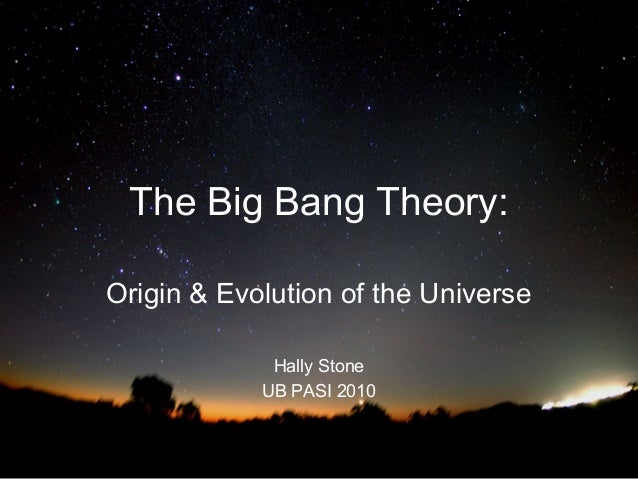 The Big Bang Theory:

Origin & Evolution of the Universe

Hally Stone
UB PASI 2010